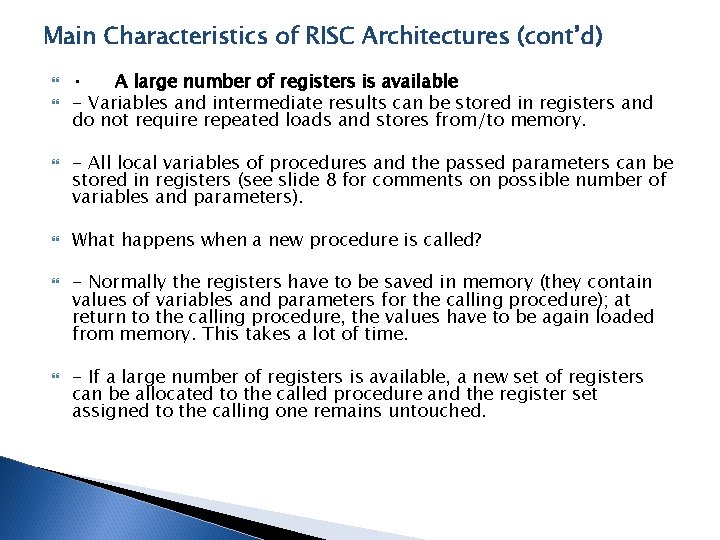 Main Characteristics of RISC Architectures (cont'd)

· A large number of registers is available

- Variables and intermediate results can be stored in registers and do not require repeated loads and stores from/to memory.

- All local variables of procedures and the passed parameters can be stored in registers (see slide 8 for comments on possible number of variables and parameters).

What happens when a new procedure is called?

- Normally the registers have to be saved in memory (they contain values of variables and parameters for the calling procedure); at return to the calling procedure, the values have to be again loaded from memory. This takes a lot of time.

- If a large number of registers is available, a new set of registers can be allocated to the called procedure and the register set assigned to the calling one remains untouched.